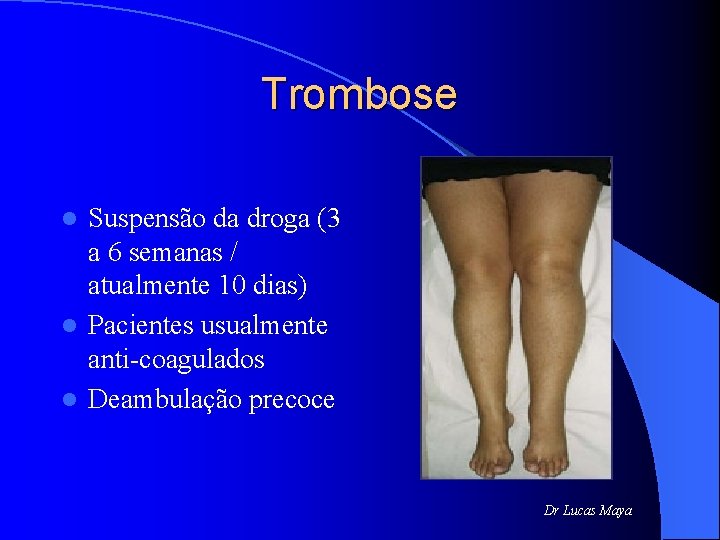 Trombose

- Suspensão da droga (3 a 6 semanas / atualmente 10 dias)
- Pacientes usualmente anti-coagulados
- Deambulação precoce

Dr Lucas Maya